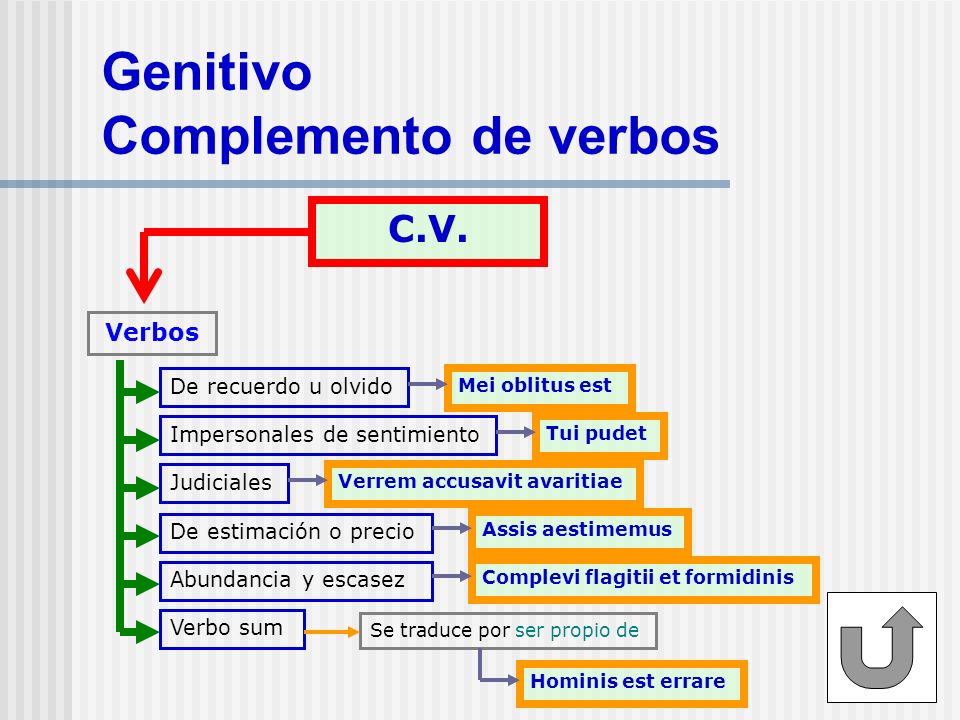 Genitivo
Complemento de verbos

C.V.

Verbos

De recuerdo u olvido
Mei oblitus est

Impersonales de sentimiento
Tui pudet

Judiciales
Verrem accusavit avaritiae

De estimación o precio
Assis aestimemus

Abundancia y escasez
Complevi flagitii et formidinis

Verbo sum
Se traduce por ser propio de
Hominis est errare